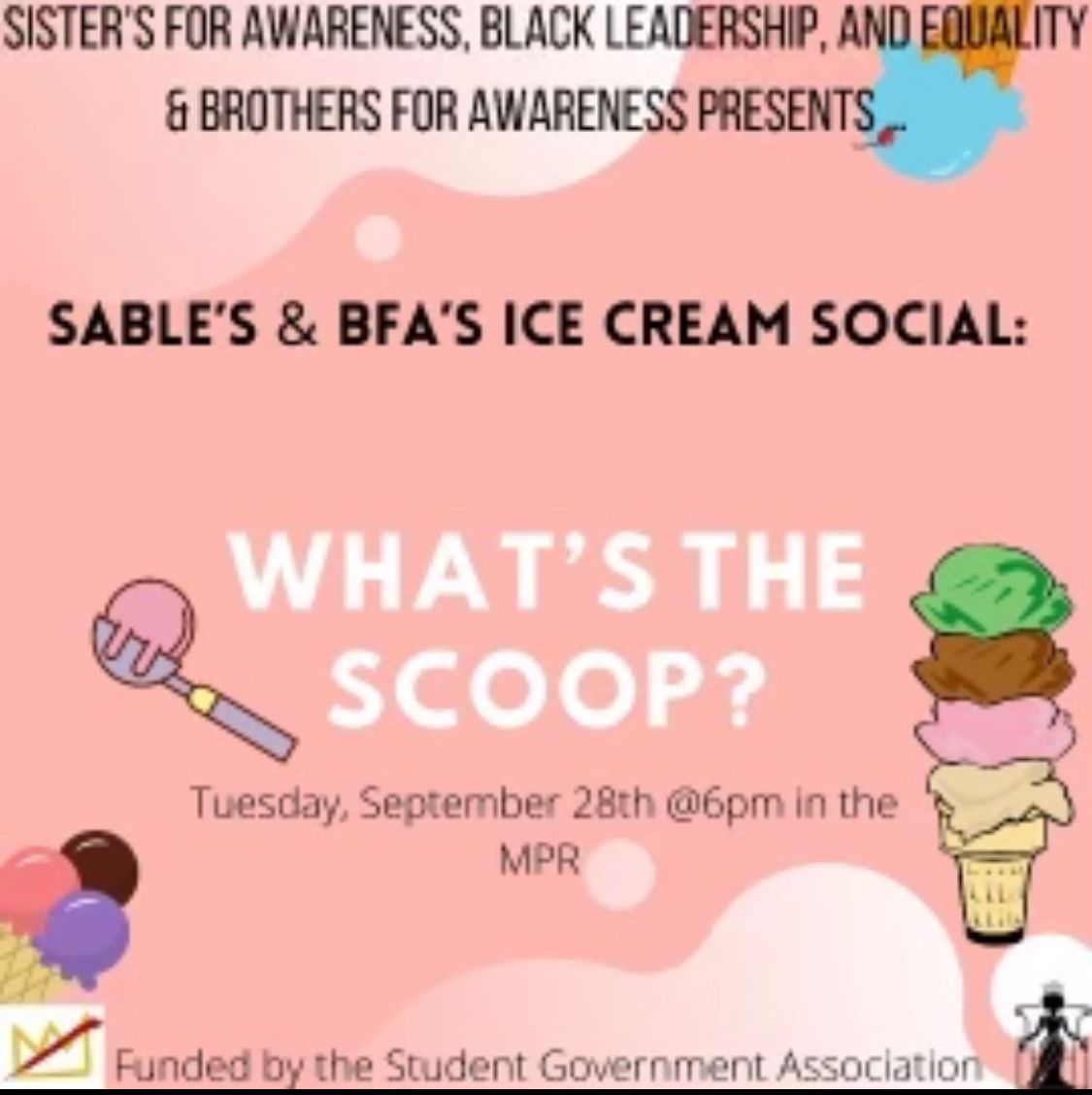 SISTER'S FOR AWARENESS, BLACK LEADERSHIP, AND EQUALITY & BROTHERS FOR AWARENESS PRESENTS...

SABLE'S & BFA'S ICE CREAM SOCIAL:

WHAT'S THE SCOOP?

Tuesday, September 28th @6pm in the MPR

Funded by the Student Government Association